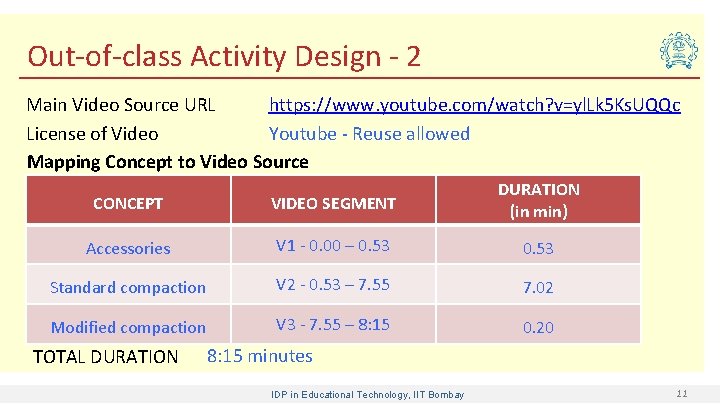 Out-of-class Activity Design - 2

Main Video Source URL https://www.youtube.com/watch?v=ylLk5KsUQQc
License of Video Youtube - Reuse allowed
Mapping Concept to Video Source

| CONCEPT | VIDEO SEGMENT | DURATION (in min) |
|---|---|---|
| Accessories | V1 - 0.00 – 0.53 | 0.53 |
| Standard compaction | V2 - 0.53 – 7.55 | 7.02 |
| Modified compaction | V3 - 7.55 – 8:15 | 0.20 |

TOTAL DURATION 8:15 minutes

IDP in Educational Technology, IIT Bombay 11